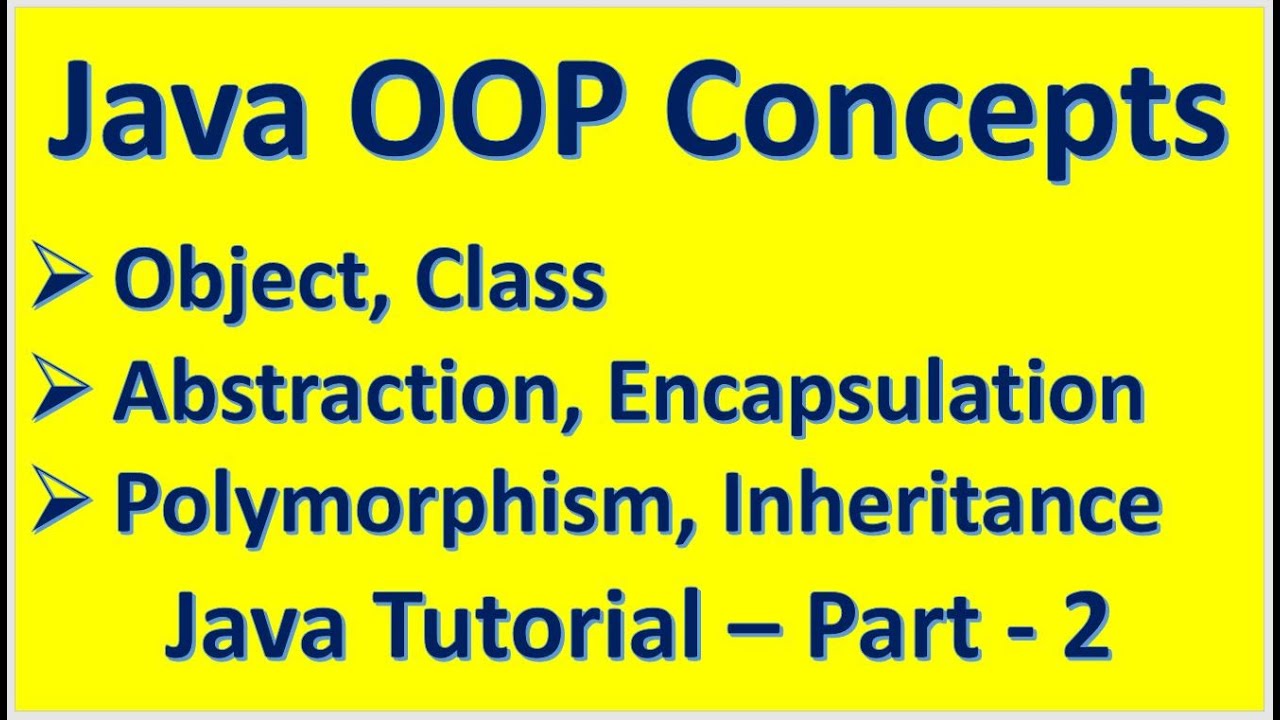 Java OOP Concepts

➢ Object, Class

➢ Abstraction, Encapsulation

➢ Polymorphism, Inheritance

Java Tutorial – Part - 2